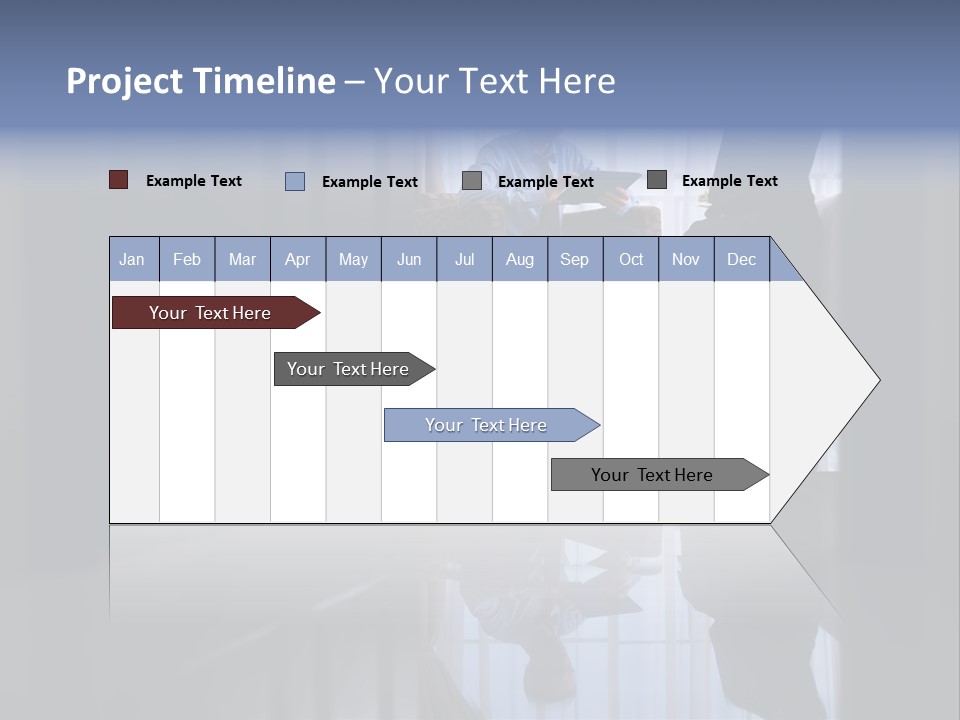 Project Timeline – Your Text Here

Example Text

Example Text

Example Text

Example Text

| Jan | Feb | Mar | Apr | May | Jun | Jul | Aug | Sep | Oct | Nov | Dec |
|---|---|---|---|---|---|---|---|---|---|---|---|

Your Text Here

Your Text Here

Your Text Here

Your Text Here